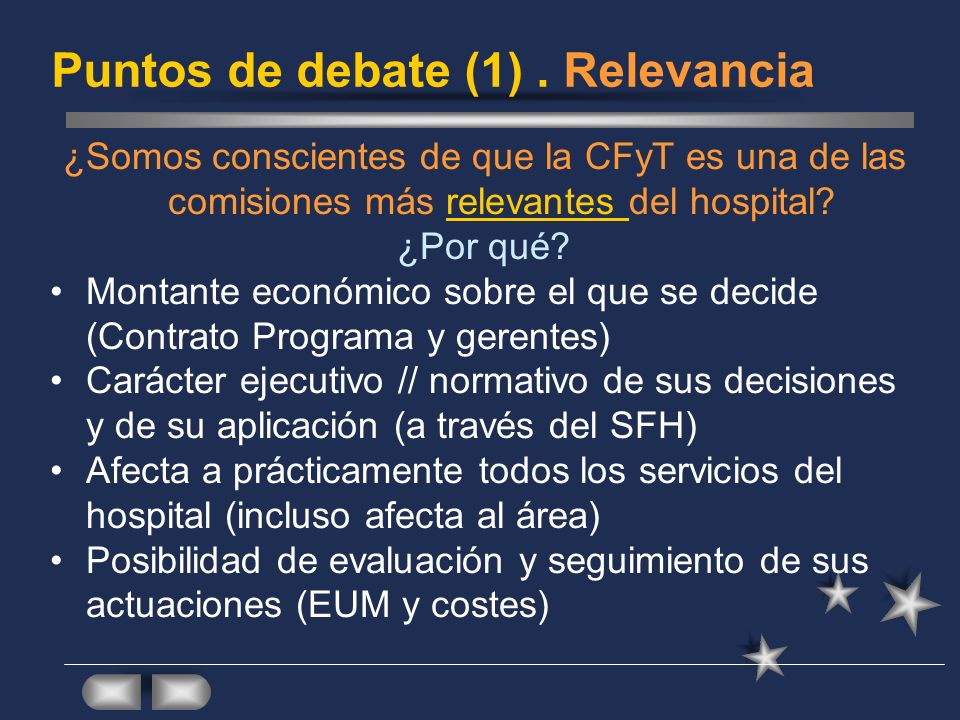 Puntos de debate (1) . Relevancia

¿Somos conscientes de que la CFyT es una de las comisiones más relevantes del hospital?
¿Por qué?

• Montante económico sobre el que se decide (Contrato Programa y gerentes)
• Carácter ejecutivo // normativo de sus decisiones y de su aplicación (a través del SFH)
• Afecta a prácticamente todos los servicios del hospital (incluso afecta al área)
• Posibilidad de evaluación y seguimiento de sus actuaciones (EUM y costes)